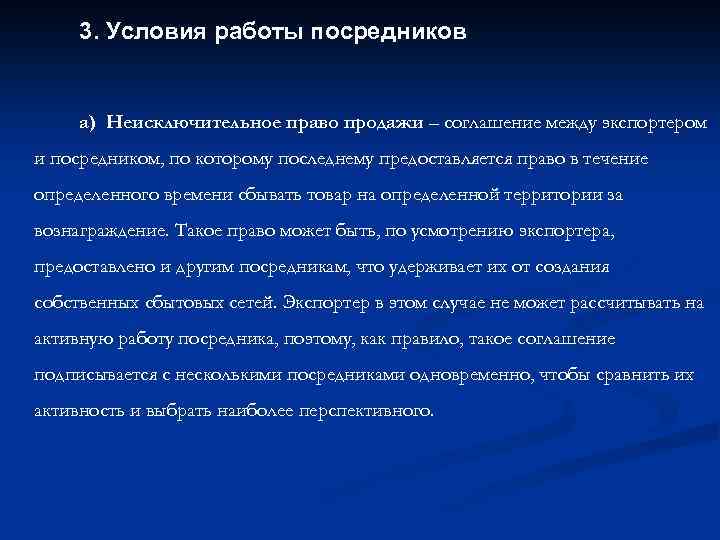 3. Условия работы посредников

а) Неисключительное право продажи – соглашение между экспортером и посредником, по которому последнему предоставляется право в течение определенного времени сбывать товар на определенной территории за вознаграждение. Такое право может быть, по усмотрению экспортера, предоставлено и другим посредникам, что удерживает их от создания собственных сбытовых сетей. Экспортер в этом случае не может рассчитывать на активную работу посредника, поэтому, как правило, такое соглашение подписывается с несколькими посредниками одновременно, чтобы сравнить их активность и выбрать наиболее перспективного.